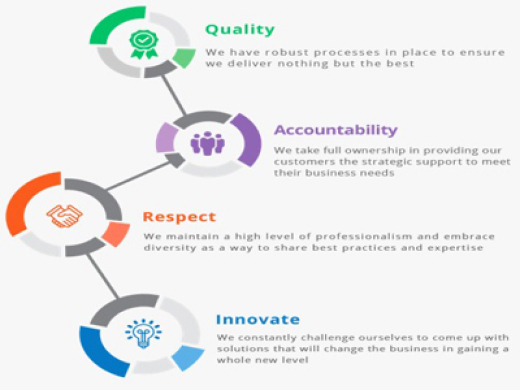 Quality

We have robust processes in place to ensure we deliver nothing but the best

Accountability

We take full ownership in providing our customers the strategic support to meet their business needs

Respect

We maintain a high level of professionalism and embrace diversity as a way to share best practices and expertise

Innovate

We constantly challenge ourselves to come up with solutions that will change the business in gaining a whole new level